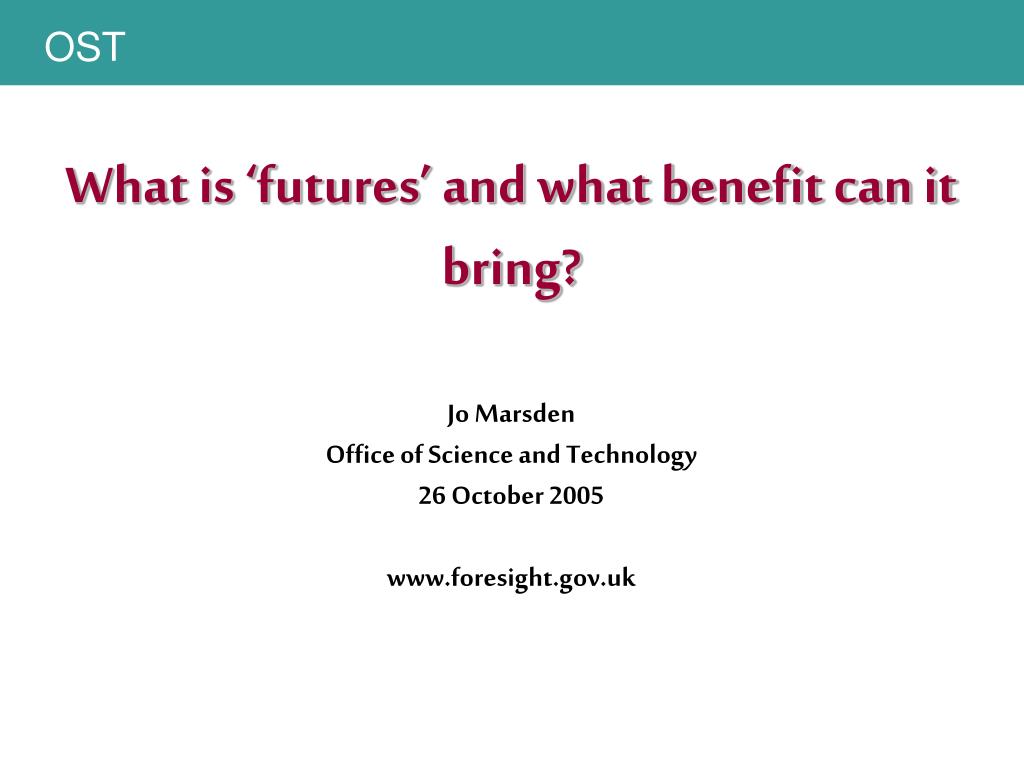 OST

What is ‘futures’ and what benefit can it bring?

Jo Marsden
Office of Science and Technology
26 October 2005

www.foresight.gov.uk